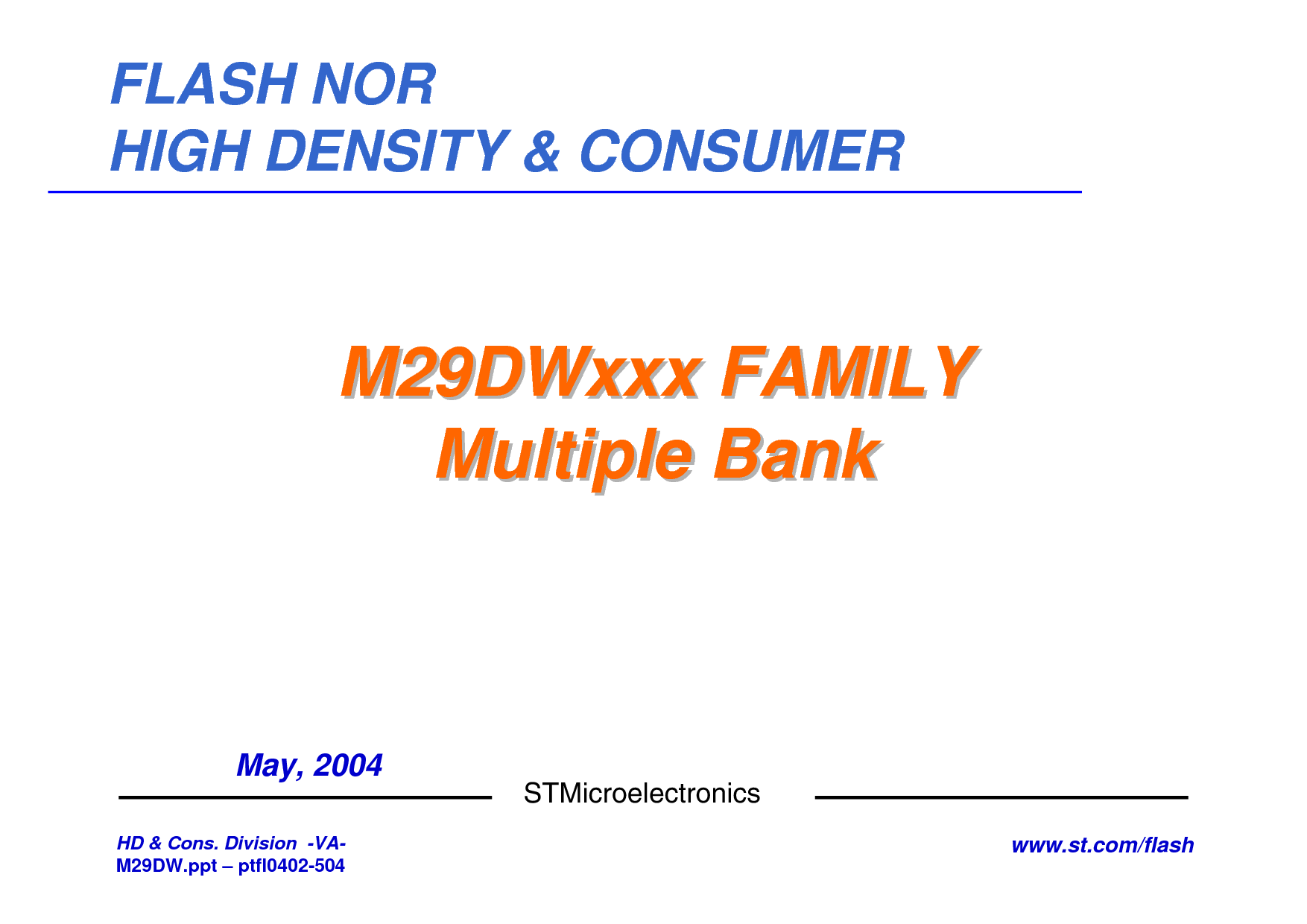 FLASH NOR
HIGH DENSITY & CONSUMER

M29DWxxx FAMILY
Multiple Bank

May, 2004

STMicroelectronics

HD & Cons. Division -VA-
M29DW.ppt – ptfl0402-504

www.st.com/flash